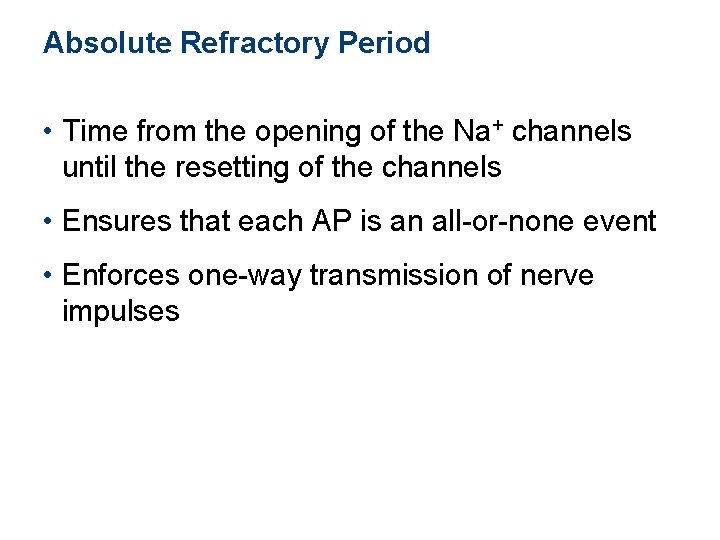 Absolute Refractory Period

• Time from the opening of the $Na^+$ channels until the resetting of the channels

• Ensures that each AP is an all-or-none event

• Enforces one-way transmission of nerve impulses